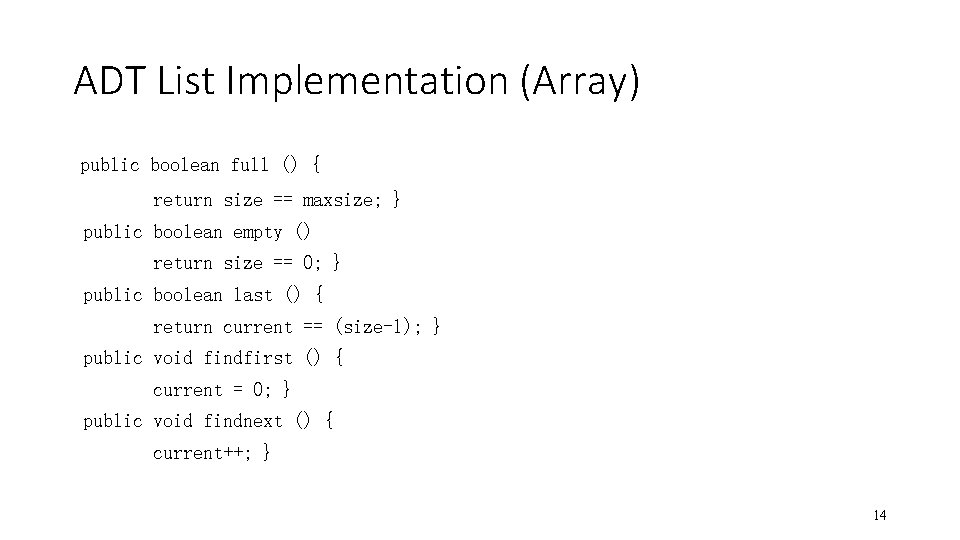 ADT List Implementation (Array)

public boolean full () {
return size == maxsize; }
public boolean empty ()
return size == 0; }
public boolean last () {
return current == (size-1); }
public void findfirst () {
current = 0; }
public void findnext () {
current++; }

14